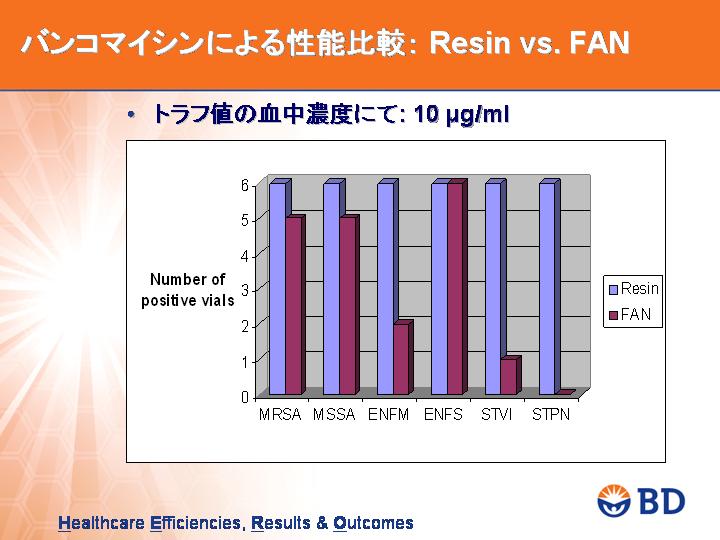 バンコマイシンによる性能比較: Resin vs. FAN

• トラフ値の血中濃度にて: 10 μg/ml

Number of positive vials

6
5
4
3
2
1
0

MRSA MSSA ENFM ENFS STVI STPN

Resin
FAN

BD

Healthcare Efficiencies, Results & Outcomes